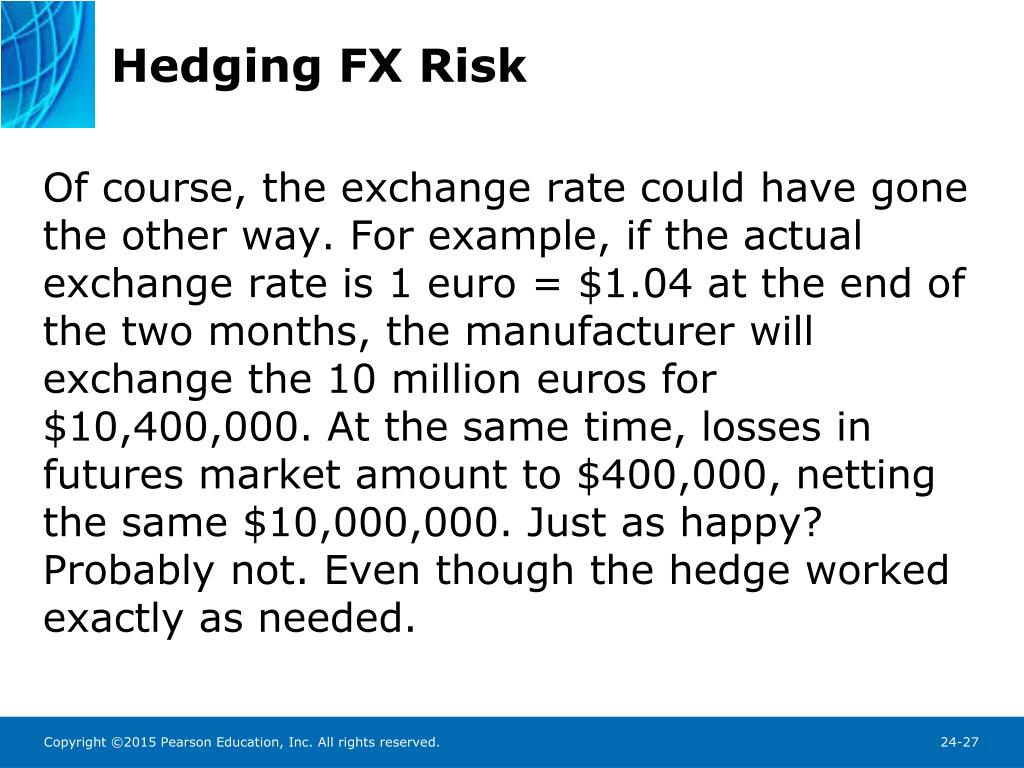 Hedging FX Risk

Of course, the exchange rate could have gone the other way. For example, if the actual exchange rate is 1 euro = \$1.04 at the end of the two months, the manufacturer will exchange the 10 million euros for \$10,400,000. At the same time, losses in futures market amount to \$400,000, netting the same \$10,000,000. Just as happy? Probably not. Even though the hedge worked exactly as needed.

Copyright ©2015 Pearson Education, Inc. All rights reserved.

24-27